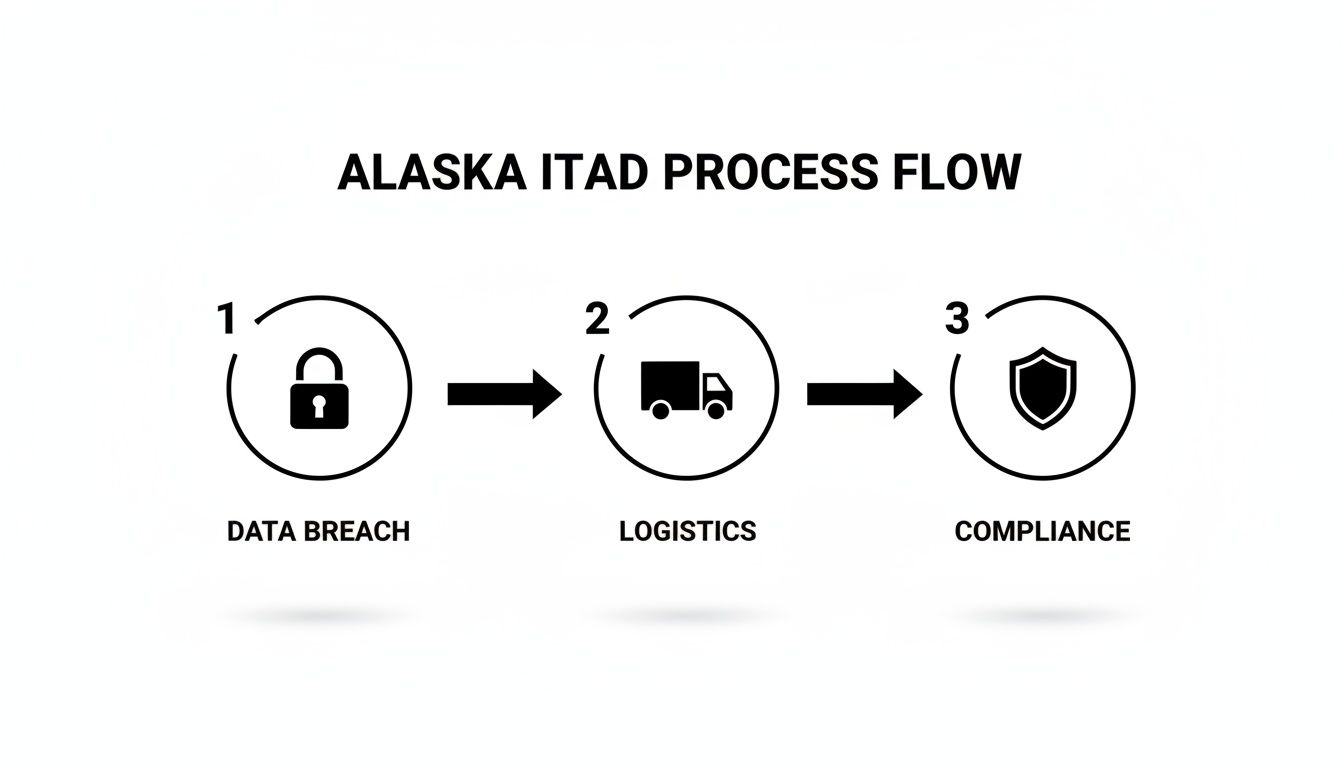 ALASKA ITAD PROCESS FLOW

1

DATA BREACH

2

LOGISTICS

3

COMPLIANCE